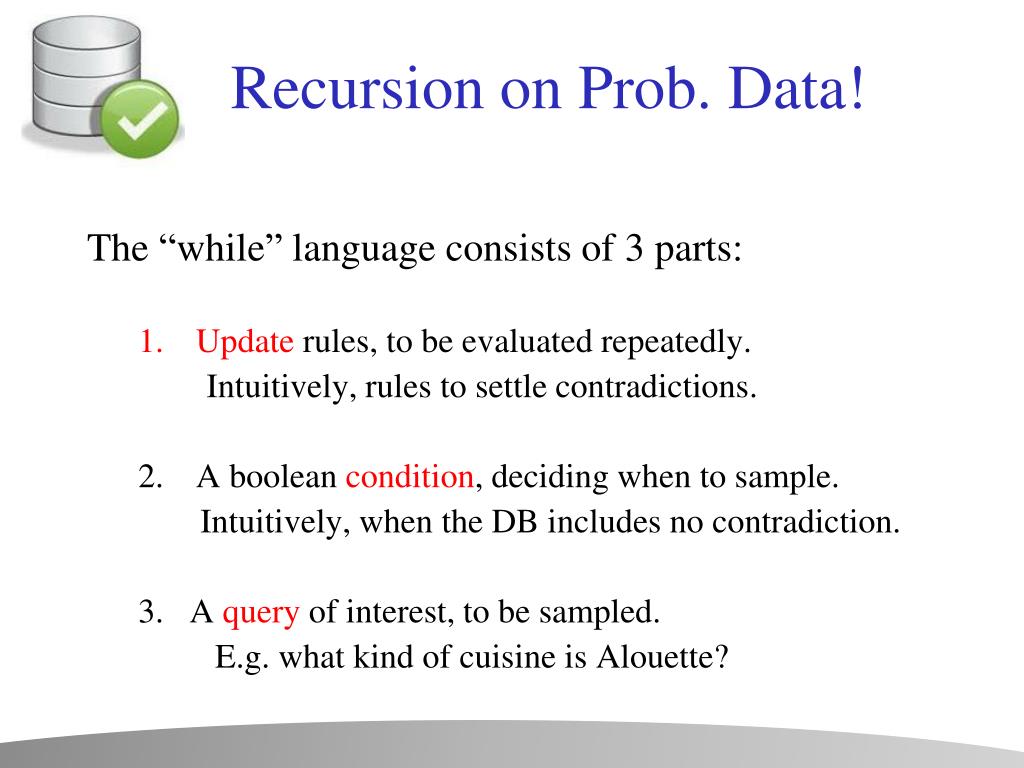 Recursion on Prob. Data!

The “while” language consists of 3 parts:

1. Update rules, to be evaluated repeatedly.
Intuitively, rules to settle contradictions.

2. A boolean condition, deciding when to sample.
Intuitively, when the DB includes no contradiction.

3. A query of interest, to be sampled.
E.g. what kind of cuisine is Alouette?